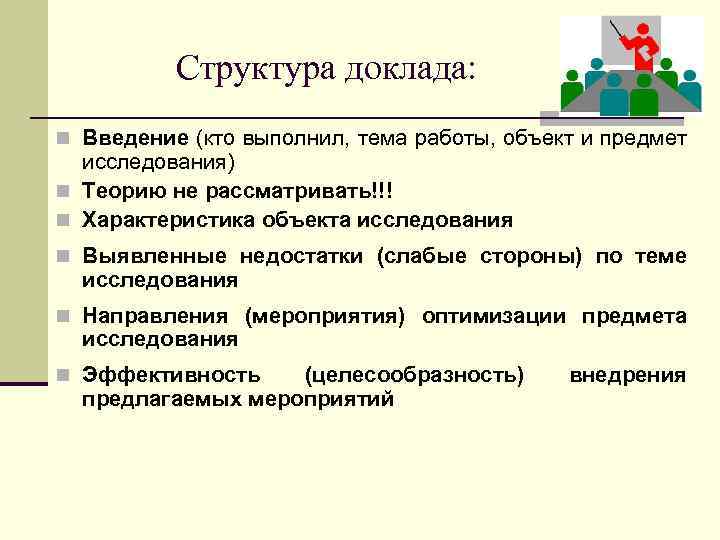 Структура доклада:

Введение (кто выполнил, тема работы, объект и предмет исследования)

Теорию не рассматривать!!!

Характеристика объекта исследования

Выявленные недостатки (слабые стороны) по теме исследования

Направления (мероприятия) оптимизации предмета исследования

Эффективность (целесообразность) внедрения предлагаемых мероприятий